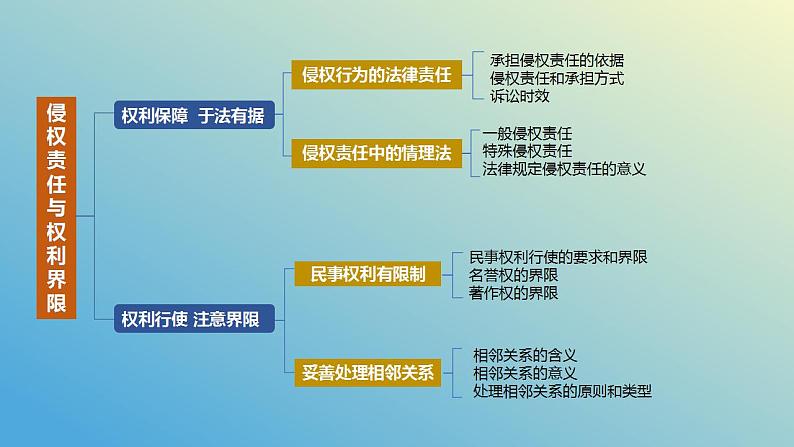 侵权责任与权利界限

权利保障 于法有据

侵权行为的法律责任

承担侵权责任的依据
侵权责任和承担方式
诉讼时效

侵权责任中的情理法

一般侵权责任
特殊侵权责任
法律规定侵权责任的意义

权利行使 注意界限

民事权利有限制

民事权利行使的要求和界限
名誉权的界限
著作权的界限

妥善处理相邻关系

相邻关系的含义
相邻关系的意义
处理相邻关系的原则和类型